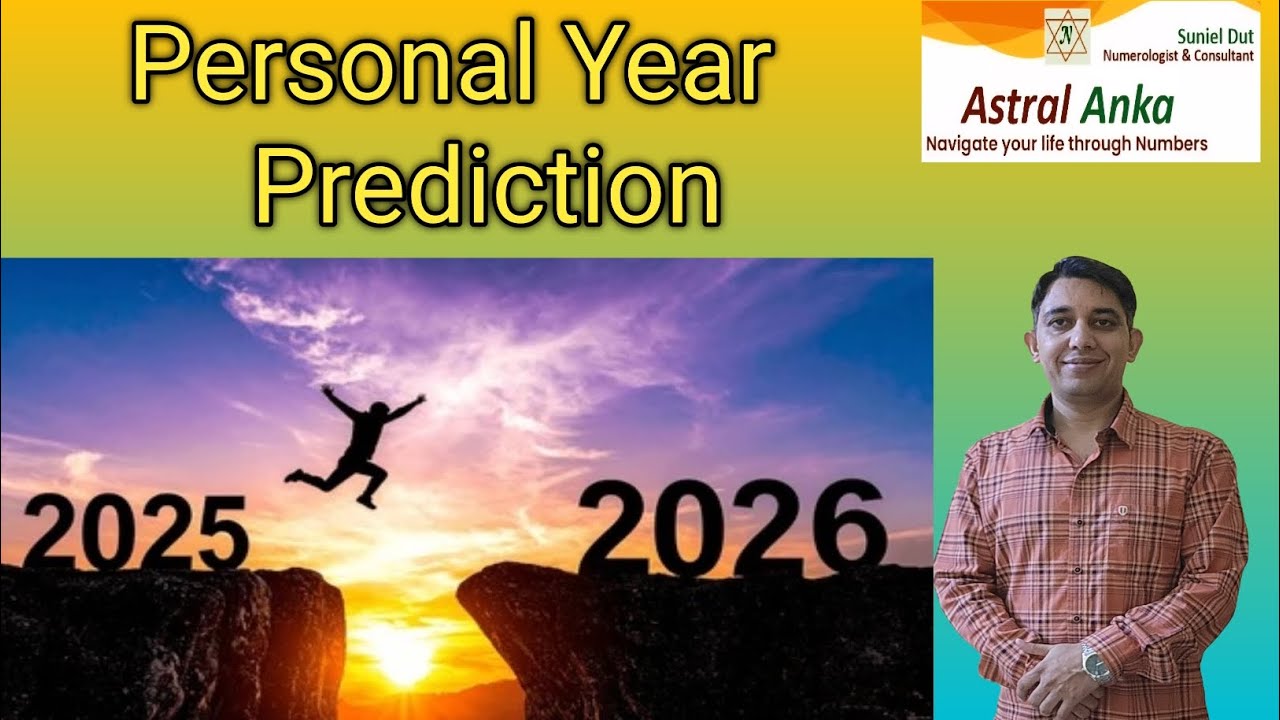 Personal Year Prediction

N

Suniel Dut
Numerologist & Consultant

Astral Anka
Navigate your life through Numbers

2025

2026